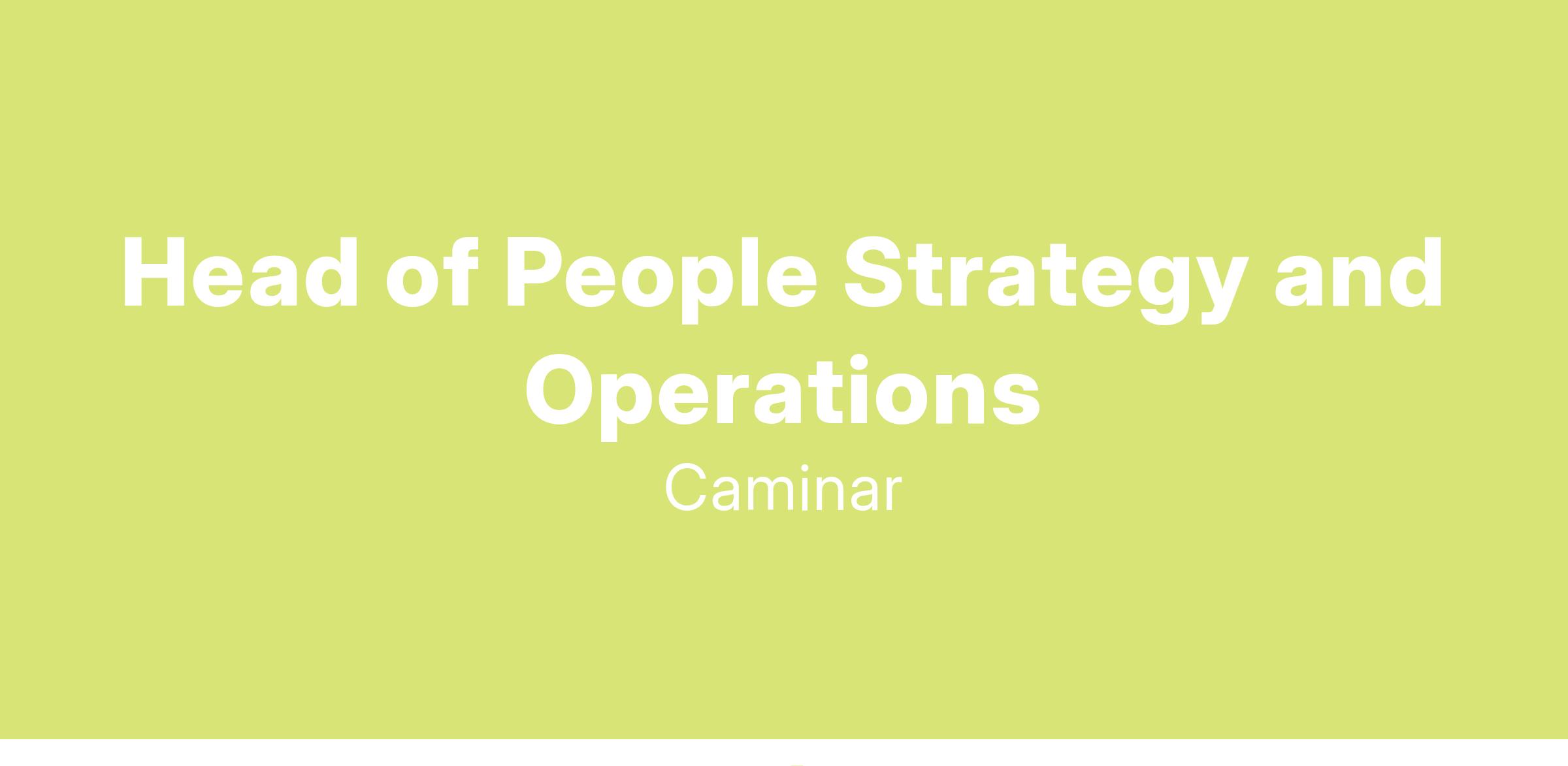 Head of People Strategy and Operations

Caminar